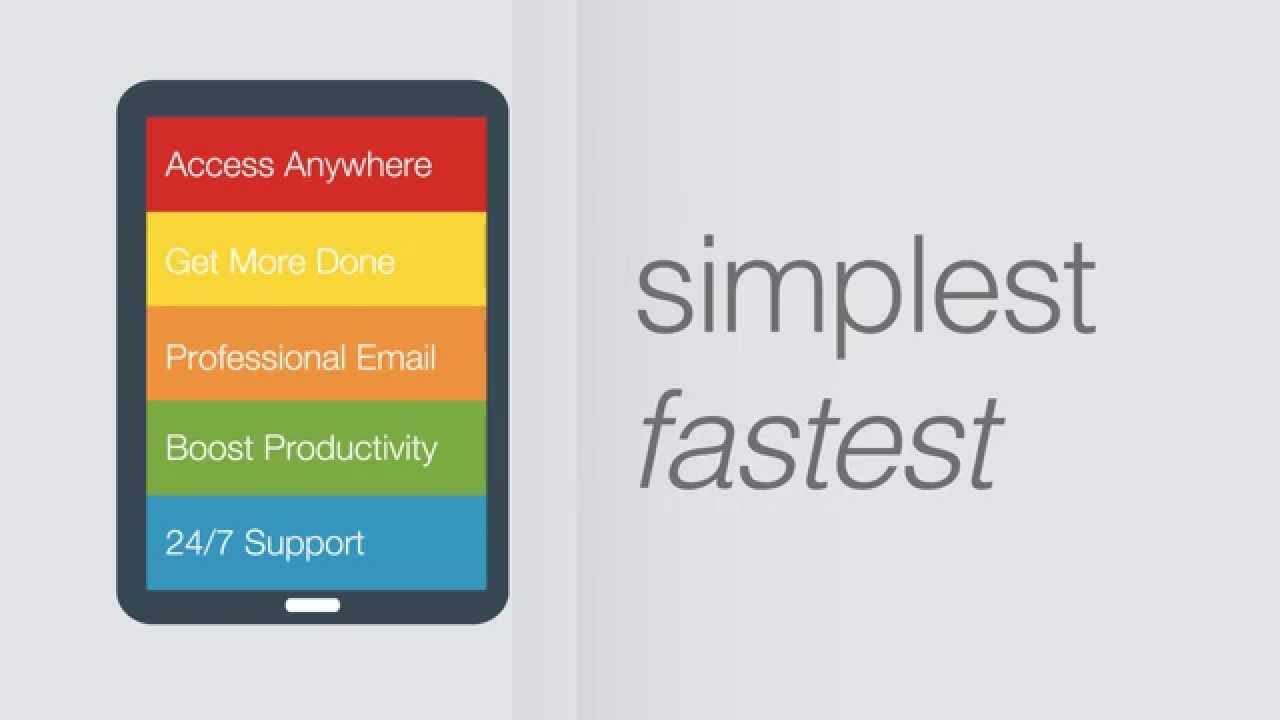 Access Anywhere

Get More Done

Professional Email

Boost Productivity

24/7 Support

simplest
fastest